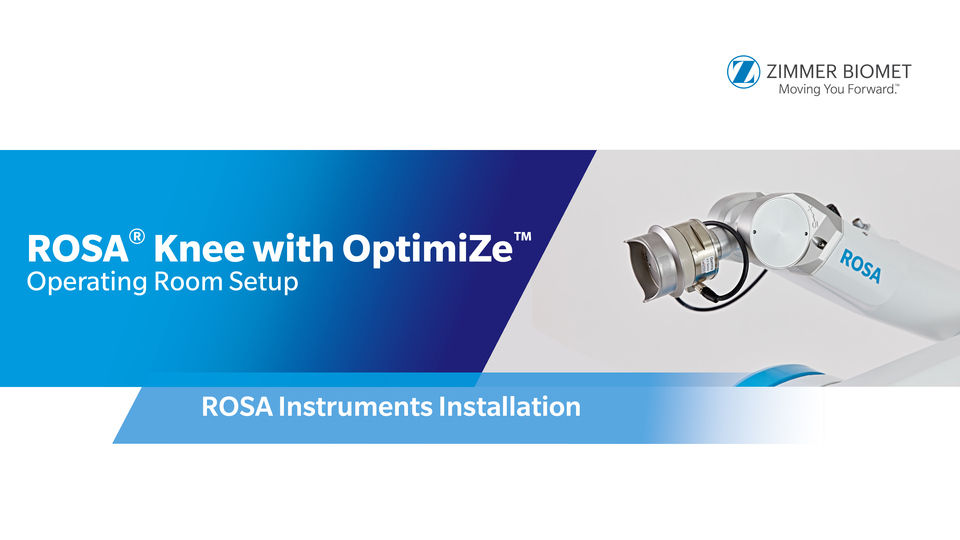 ZIMMER BIOMET
Moving You Forward.™

ROSA® Knee with OptimiZe™
Operating Room Setup

ROSA

ROSA Instruments Installation